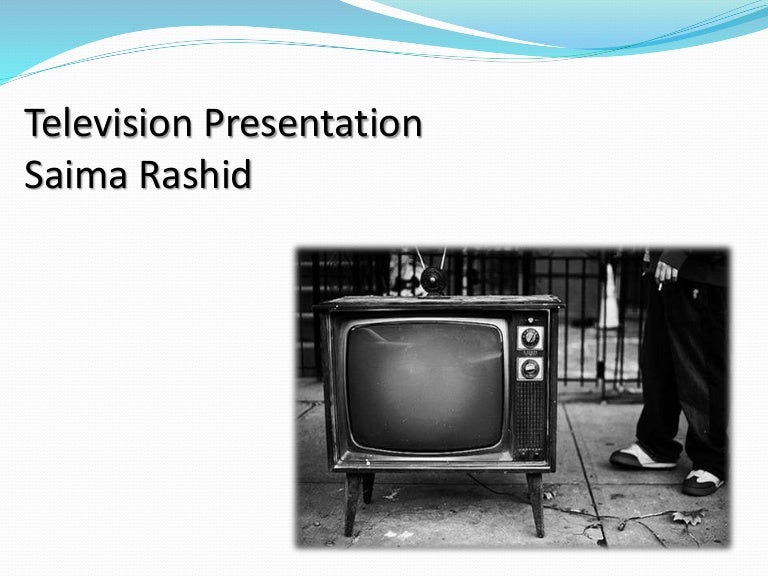 Television Presentation
Saima Rashid